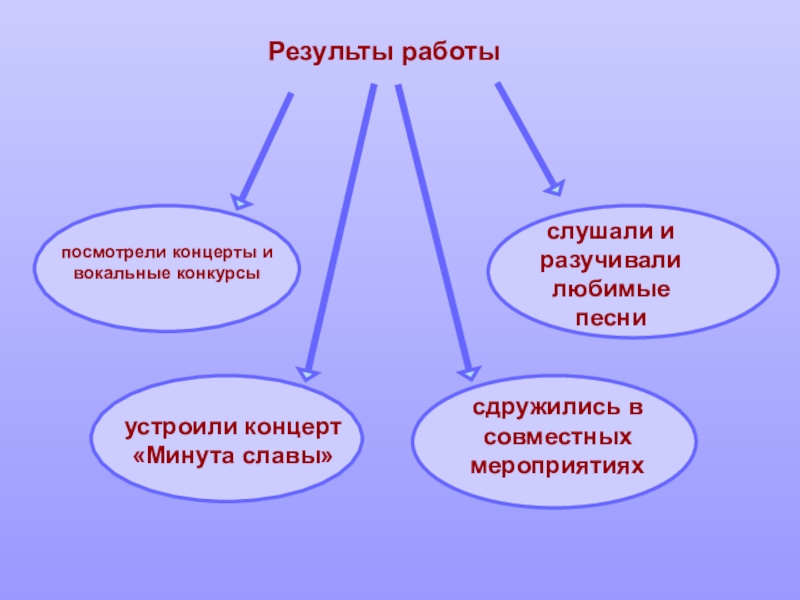 Результы работы

посмотрели концерты и вокальные конкурсы

слушали и разучивали любимые песни

устроили концерт «Минута славы»

сдружились в совместных мероприятиях